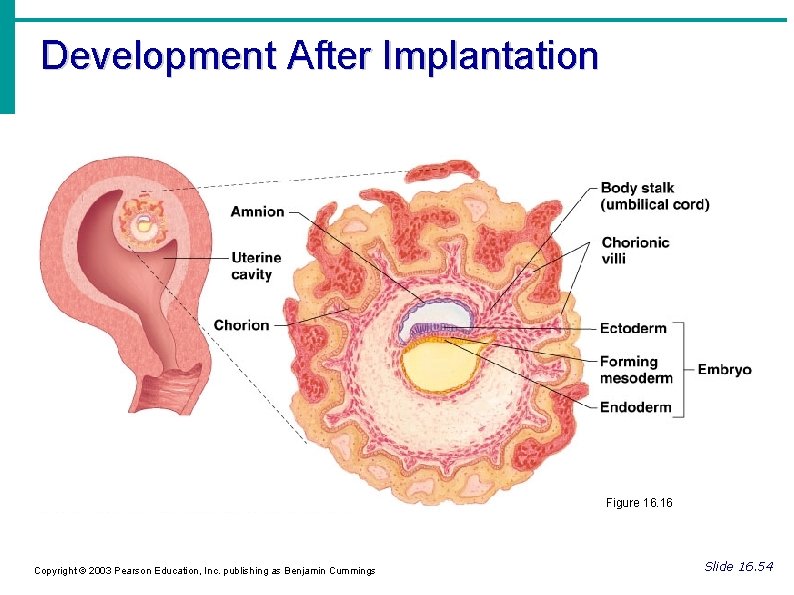 Development After Implantation

Amnion

Uterine cavity

Chorion

Body stalk (umbilical cord)

Chorionic villi

Ectoderm

Forming mesoderm

Endoderm

Embryo

Figure 16.16

Copyright © 2003 Pearson Education, Inc. publishing as Benjamin Cummings

Slide 16.54